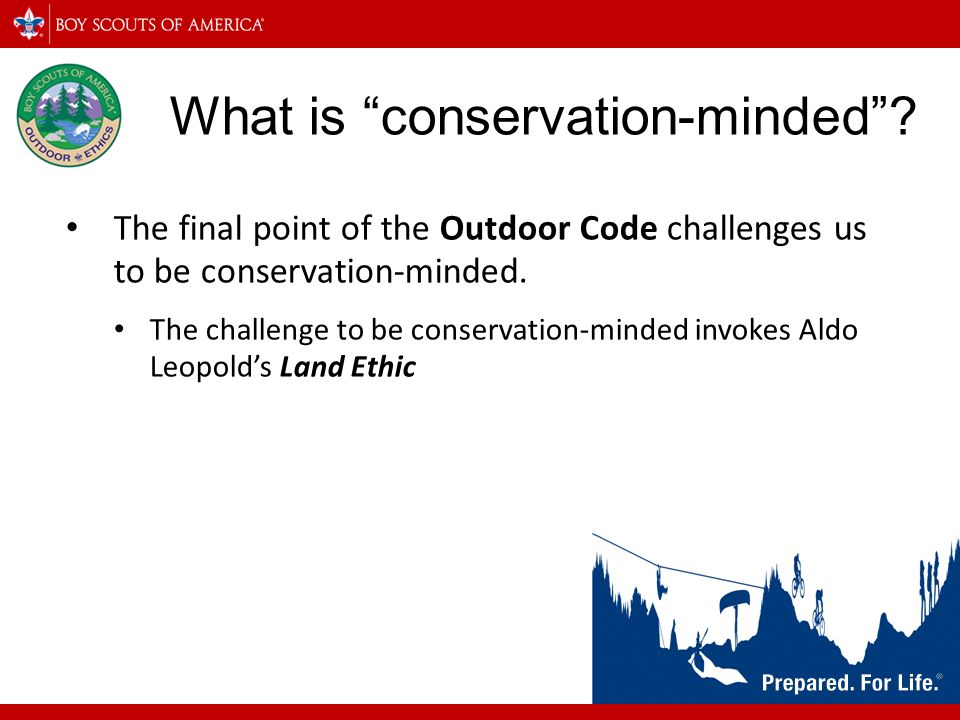 BOY SCOUTS OF AMERICA®

BOY SCOUTS OF AMERICA
OUTDOOR ETHICS

What is “conservation-minded”?

• The final point of the **Outdoor Code** challenges us to be conservation-minded.

• The challenge to be conservation-minded invokes Aldo Leopold’s ***Land Ethic***

Prepared. For Life.®